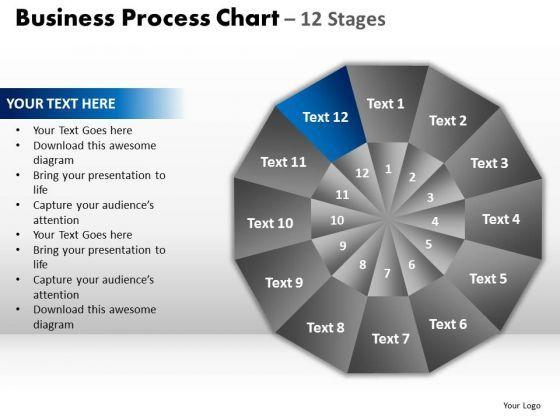 Business Process Chart – 12 Stages

YOUR TEXT HERE

• Your Text Goes here
• Download this awesome diagram
• Bring your presentation to life
• Capture your audience's attention
• Your Text Goes here
• Bring your presentation to life
• Capture your audience's attention
• Download this awesome diagram

Text 1
Text 2
Text 3
Text 4
Text 5
Text 6
Text 7
Text 8
Text 9
Text 10
Text 11
Text 12

1
2
3
4
5
6
7
8
9
10
11
12

Your Logo